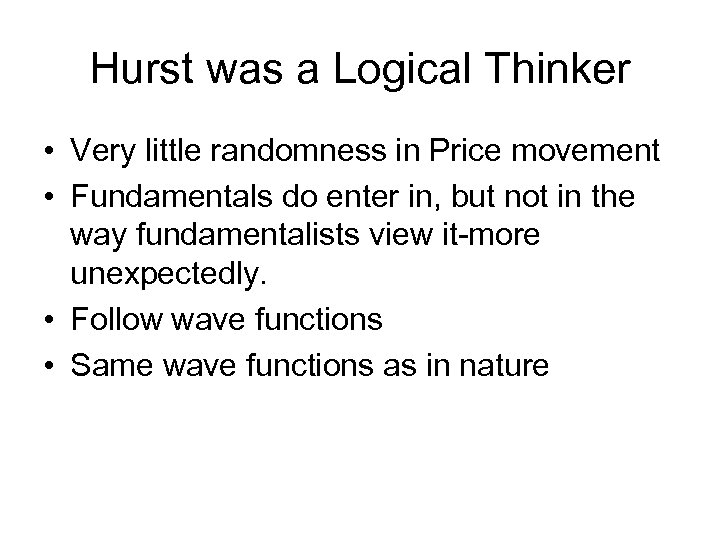 Hurst was a Logical Thinker

• Very little randomness in Price movement
• Fundamentals do enter in, but not in the way fundamentalists view it-more unexpectedly.
• Follow wave functions
• Same wave functions as in nature